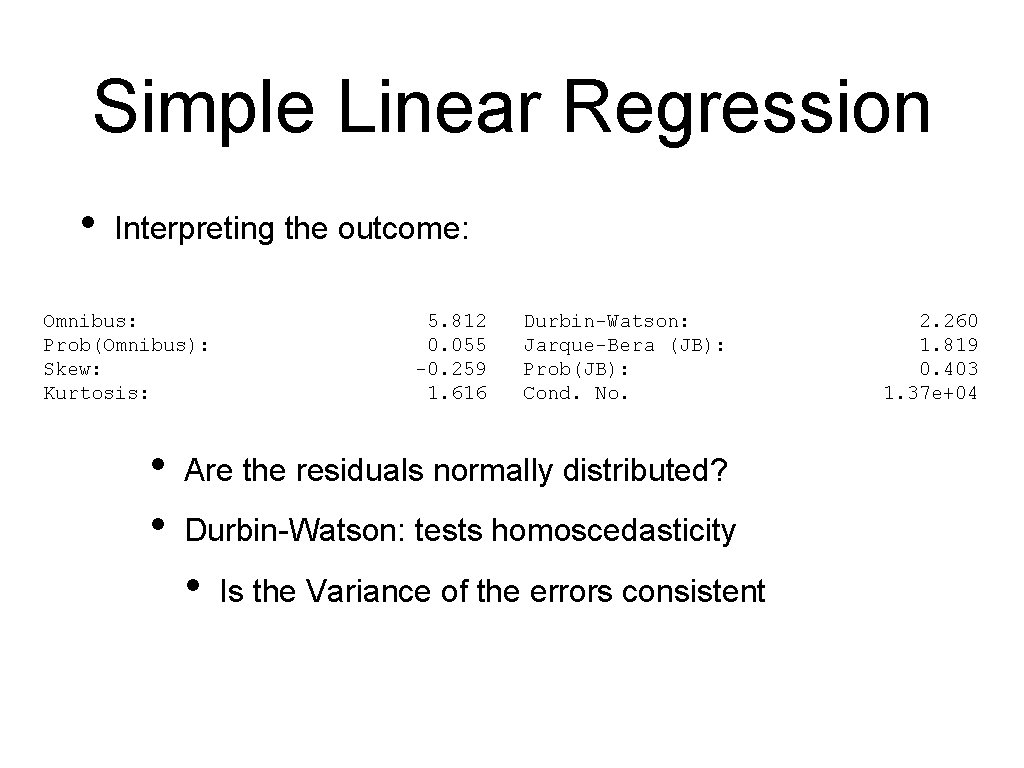 Simple Linear Regression

• Interpreting the outcome:

| Omnibus: | 5.812 | Durbin-Watson: | 2.260 |
|---|---|---|---|
| Prob(Omnibus): | 0.055 | Jarque-Bera (JB): | 1.819 |
| Skew: | -0.259 | Prob(JB): | 0.403 |
| Kurtosis: | 1.616 | Cond. No. | 1.37e+04 |

• Are the residuals normally distributed?

• Durbin-Watson: tests homoscedasticity

• Is the Variance of the errors consistent